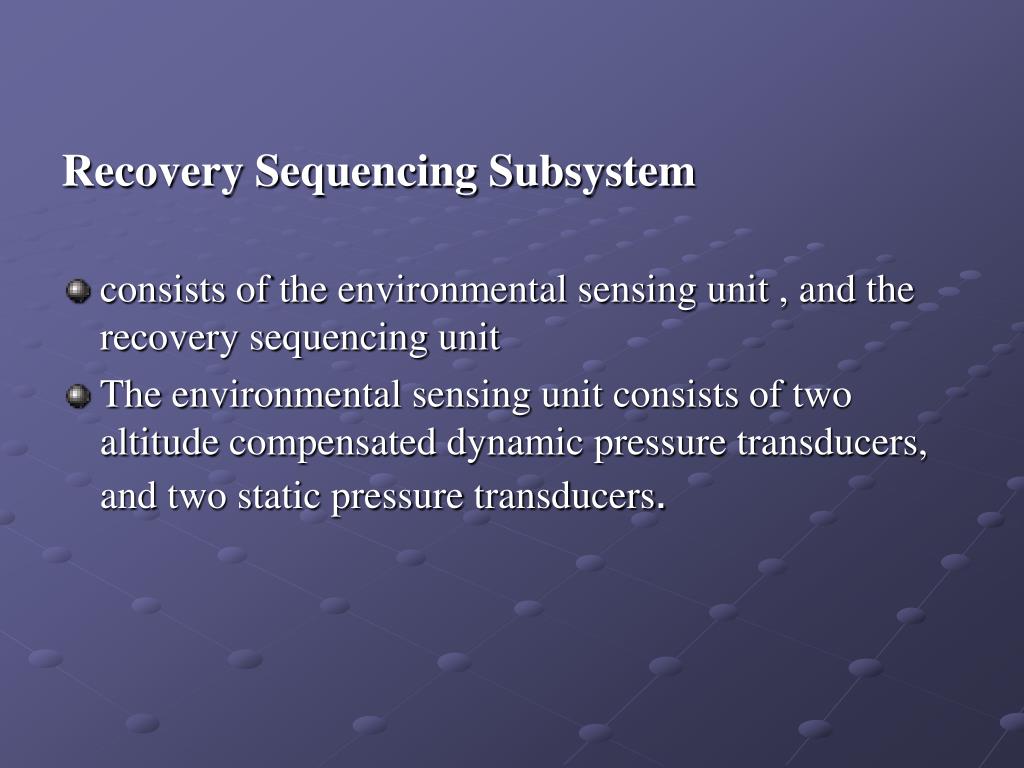 Recovery Sequencing Subsystem

consists of the environmental sensing unit , and the recovery sequencing unit

The environmental sensing unit consists of two altitude compensated dynamic pressure transducers, and two static pressure transducers.